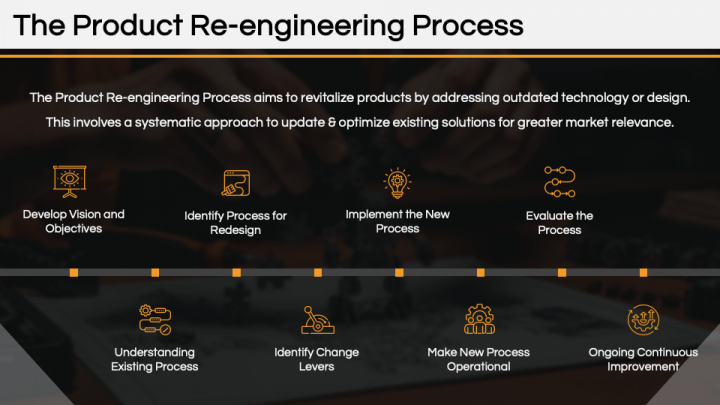 The Product Re-engineering Process

The Product Re-engineering Process aims to revitalize products by addressing outdated technology or design. This involves a systematic approach to update & optimize existing solutions for greater market relevance.

Develop Vision and Objectives

Identify Process for Redesign

Implement the New Process

Evaluate the Process

Understanding Existing Process

Identify Change Levers

Make New Process Operational

Ongoing Continuous Improvement